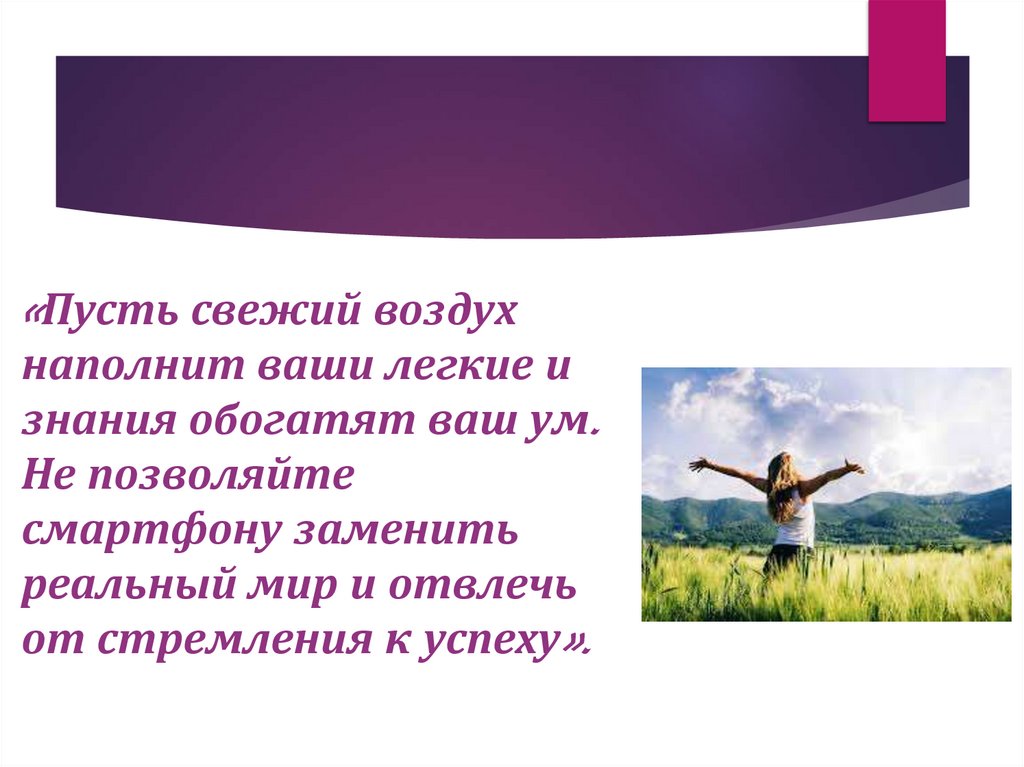 «Пусть свежий воздух наполнит ваши легкие и знания обогатят ваш ум. Не позволяйте смартфону заменить реальный мир и отвлечь от стремления к успеху».